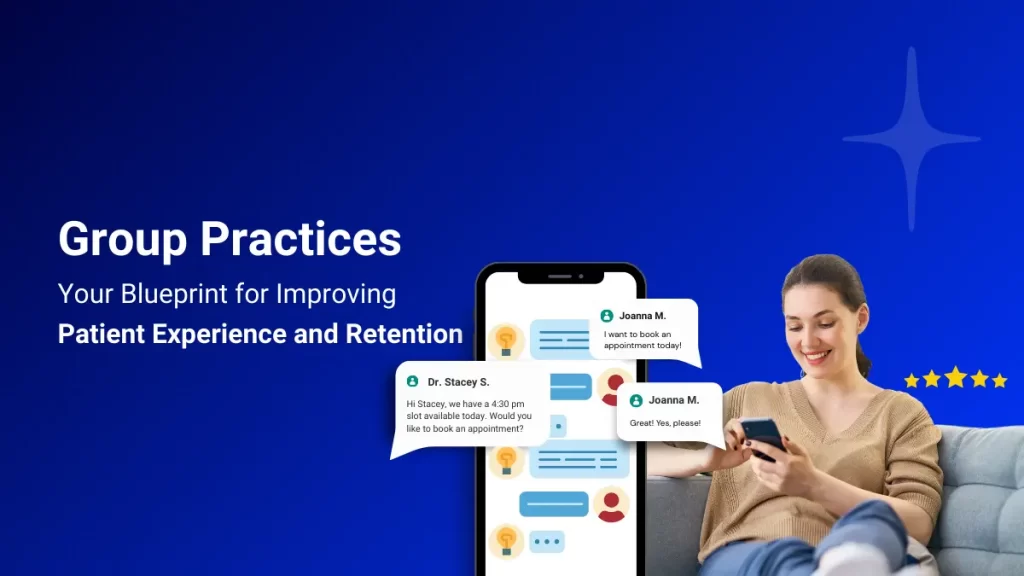 Group Practices

Your Blueprint for Improving

Patient Experience and Retention

Joanna M.

I want to book an appointment today!

Dr. Stacey S.

Hi Stacey, we have a 4:30 pm slot available today. Would you like to book an appointment?

Joanna M.

Great! Yes, please!